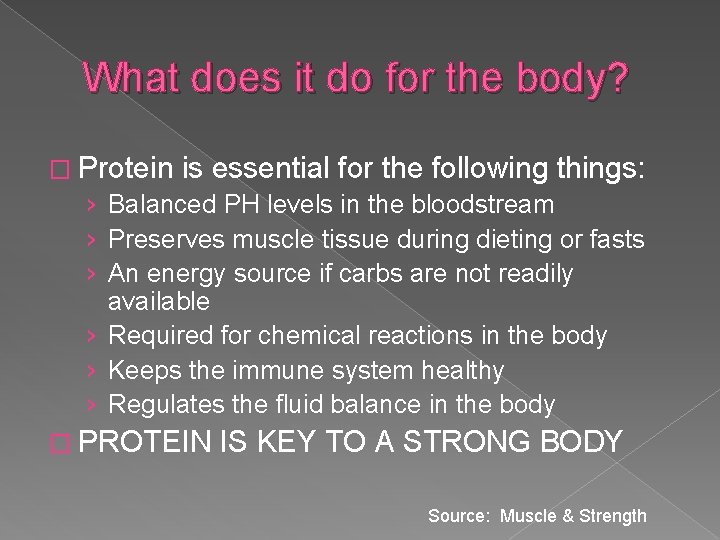 What does it do for the body?

□ Protein is essential for the following things:
› Balanced PH levels in the bloodstream
› Preserves muscle tissue during dieting or fasts
› An energy source if carbs are not readily available
› Required for chemical reactions in the body
› Keeps the immune system healthy
› Regulates the fluid balance in the body

□ PROTEIN IS KEY TO A STRONG BODY

Source: Muscle & Strength